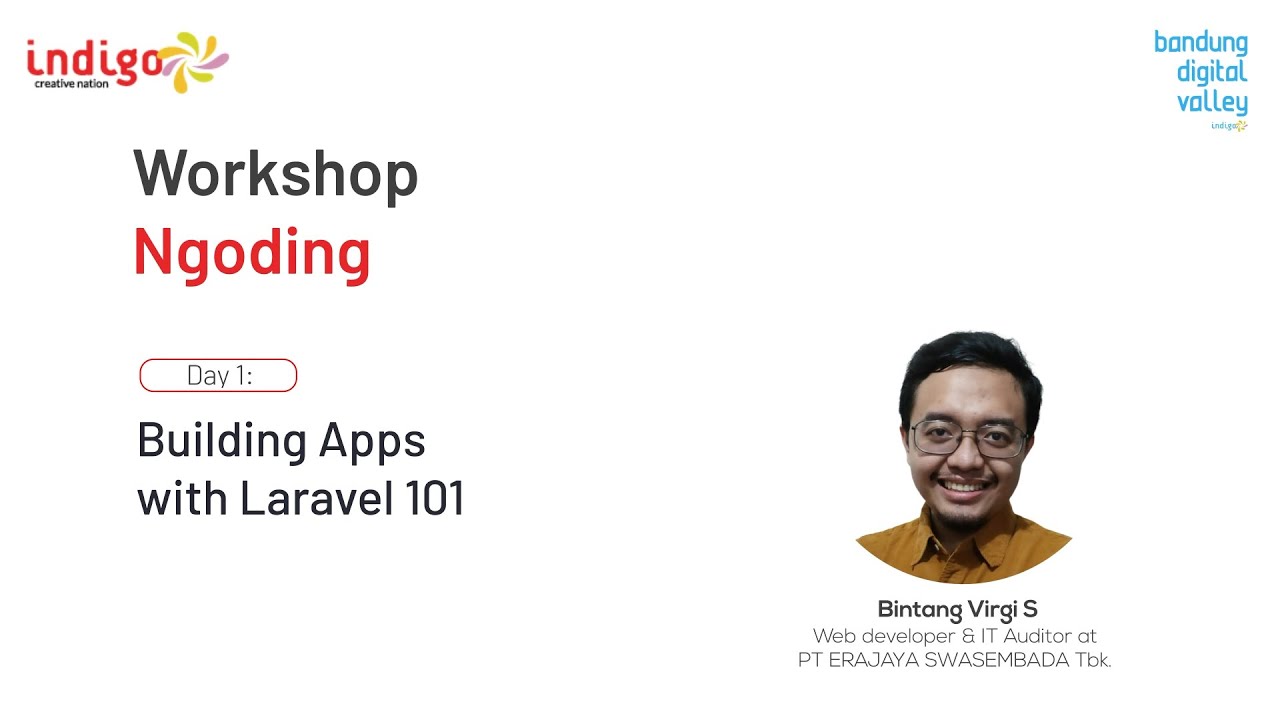 indigo
creative nation

bandung
digital
valley
indigo

Workshop
Ngoding

Day 1:

Building Apps with Laravel 101

Bintang Virgi S
Web developer & IT Auditor at
PT ERAJAYA SWASEMBADA Tbk.